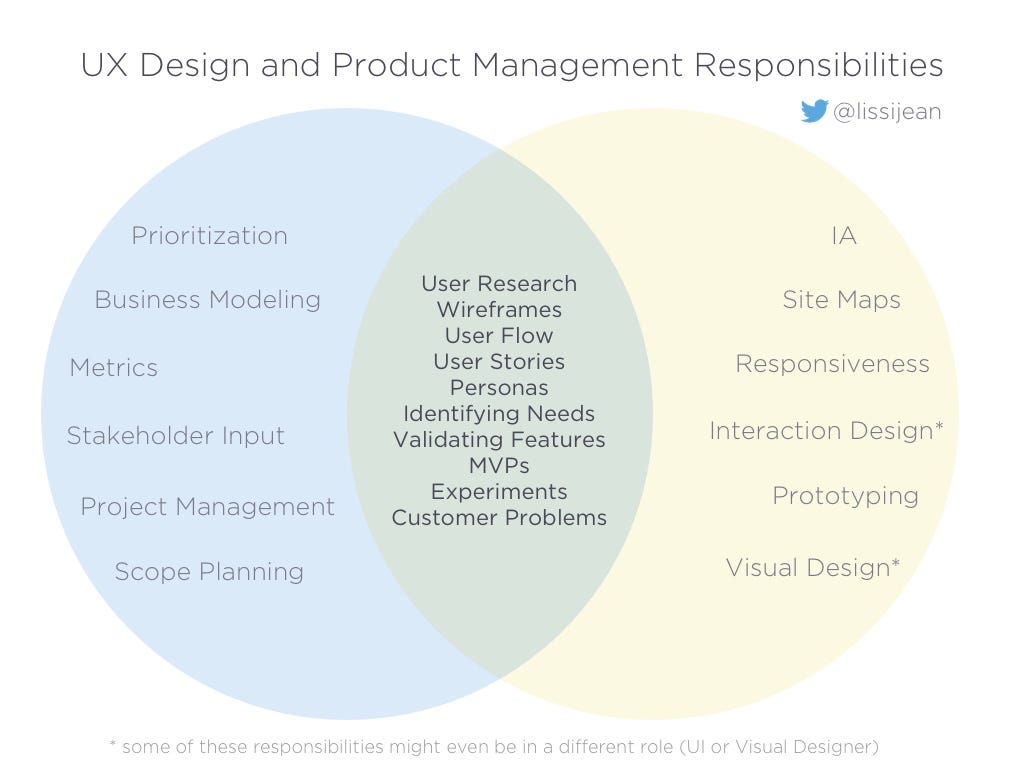 UX Design and Product Management Responsibilities

@lissijean

Prioritization
Business Modeling
Metrics
Stakeholder Input
Project Management
Scope Planning

User Research
Wireframes
User Flow
User Stories
Personas
Identifying Needs
Validating Features
MVPs
Experiments
Customer Problems

IA
Site Maps
Responsiveness
Interaction Design*
Prototyping
Visual Design*

* some of these responsibilities might even be in a different role (UI or Visual Designer)